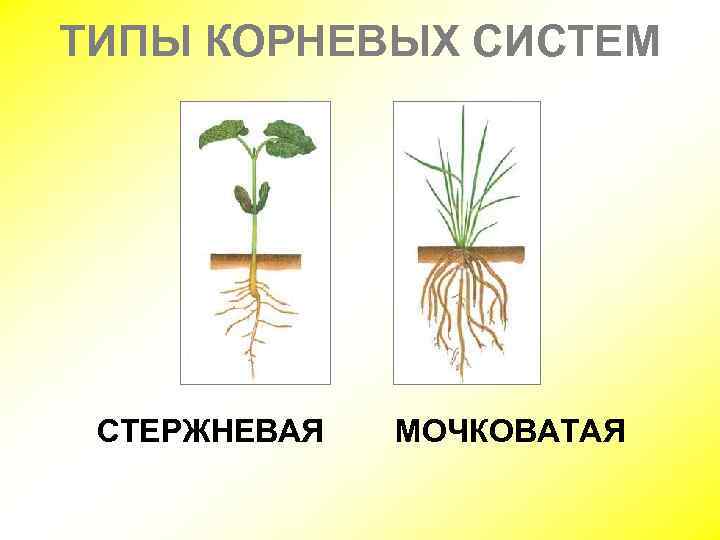 ТИПЫ КОРНЕВЫХ СИСТЕМ

СТЕРЖНЕВАЯ

МОЧКОВАТАЯ